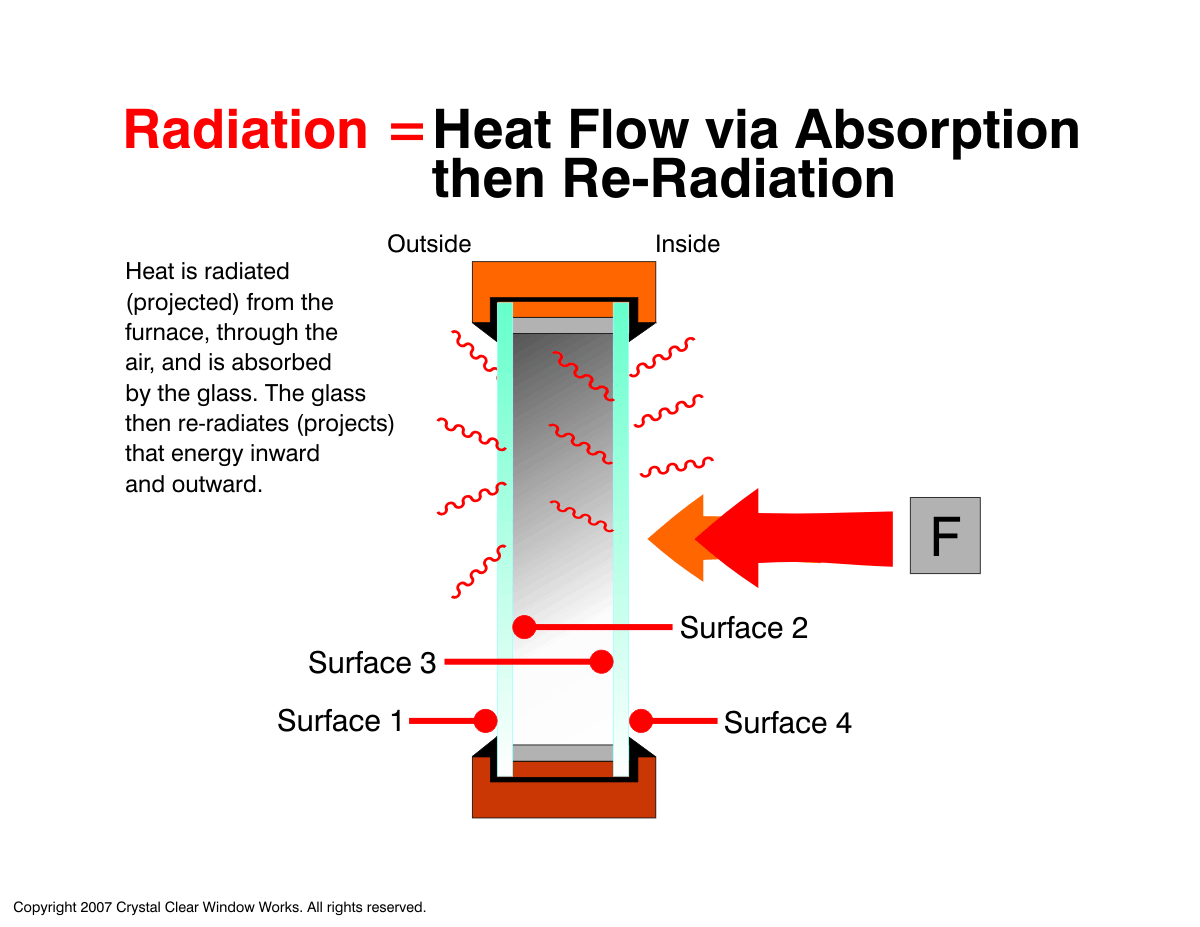 Radiation = Heat Flow via Absorption then Re-Radiation

Outside

Inside

Heat is radiated (projected) from the furnace, through the air, and is absorbed by the glass. The glass then re-radiates (projects) that energy inward and outward.

F

Surface 2

Surface 3

Surface 1

Surface 4

Copyright 2007 Crystal Clear Window Works. All rights reserved.